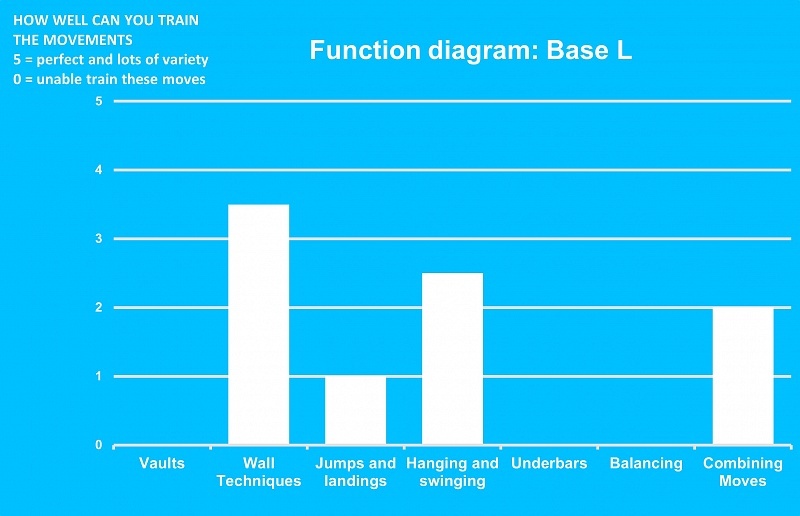 HOW WELL CAN YOU TRAIN THE MOVEMENTS
5 = perfect and lots of variety
0 = unable train these moves

Function diagram: Base L

5
4
3
2
1
0

Vaults
Wall Techniques
Jumps and landings
Hanging and swinging
Underbars
Balancing
Combining Moves